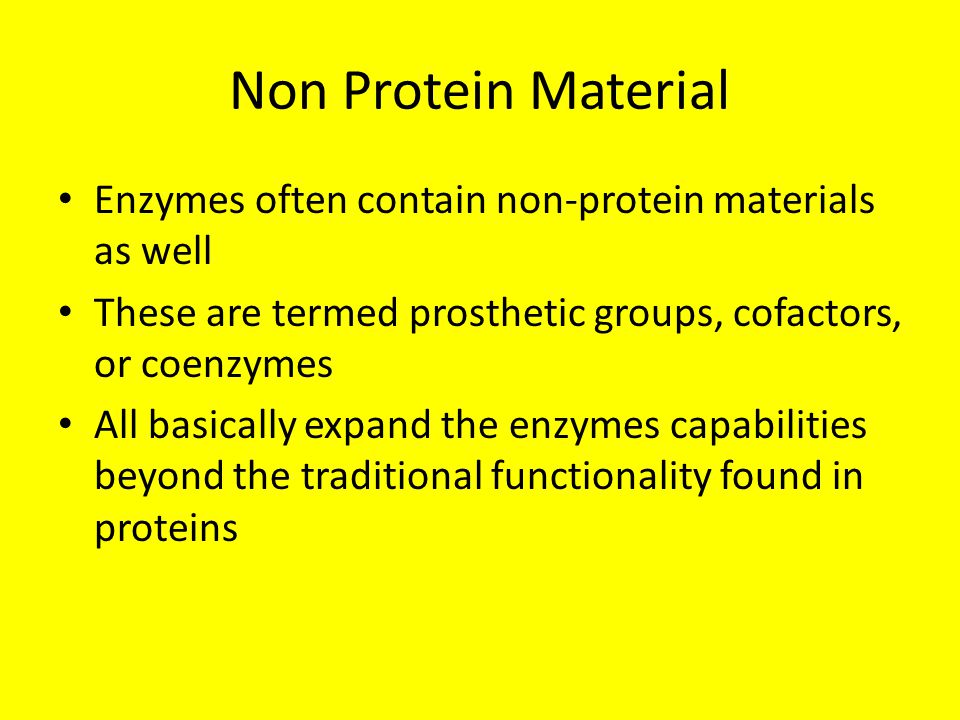 Non Protein Material

• Enzymes often contain non-protein materials as well

• These are termed prosthetic groups, cofactors, or coenzymes

• All basically expand the enzymes capabilities beyond the traditional functionality found in proteins